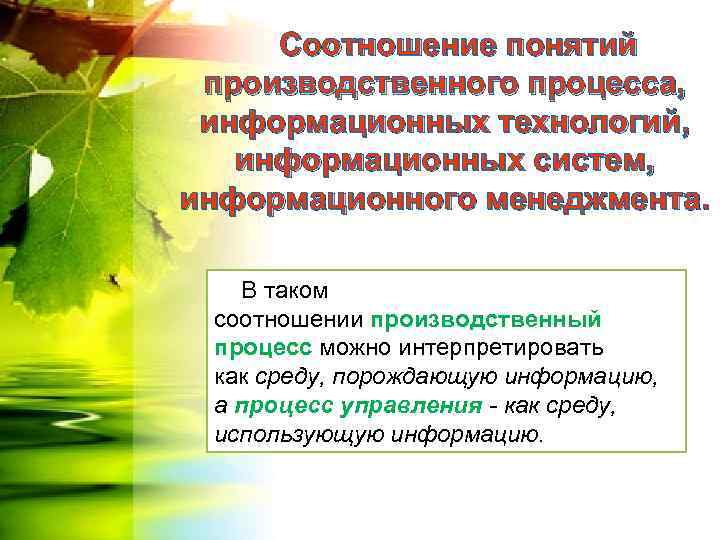 Соотношение понятий производственного процесса, информационных технологий, информационных систем, информационного менеджмента.

В таком соотношении производственный процесс можно интерпретировать как среду, порождающую информацию, а процесс управления - как среду, использующую информацию.